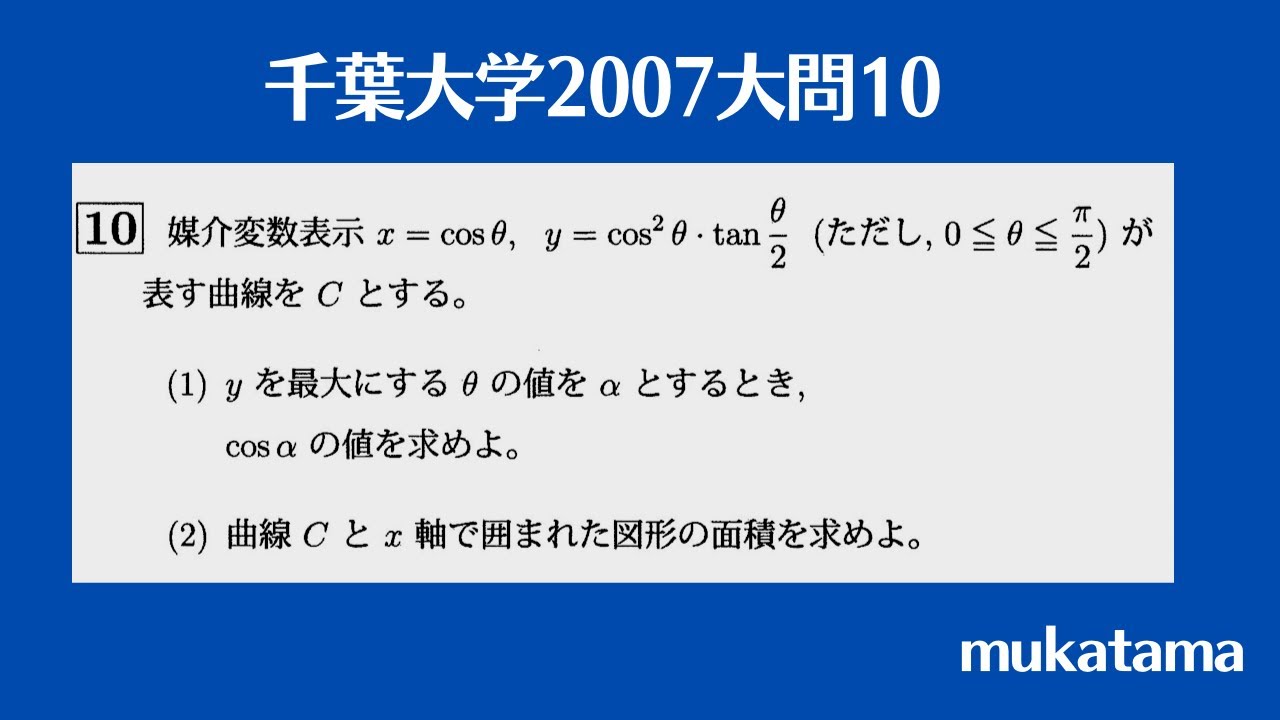 千葉大学2007大問10

10 媒介変数表示 $x = \cos\theta$, $y = \cos^2\theta \cdot \tan\frac{\theta}{2}$ (ただし, $0 \leqq \theta \leqq \frac{\pi}{2}$) が表す曲線を $C$ とする。

(1) $y$ を最大にする $\theta$ の値を $\alpha$ とするとき, $\cos\alpha$ の値を求めよ。

(2) 曲線 $C$ と $x$ 軸で囲まれた図形の面積を求めよ。

mukatama